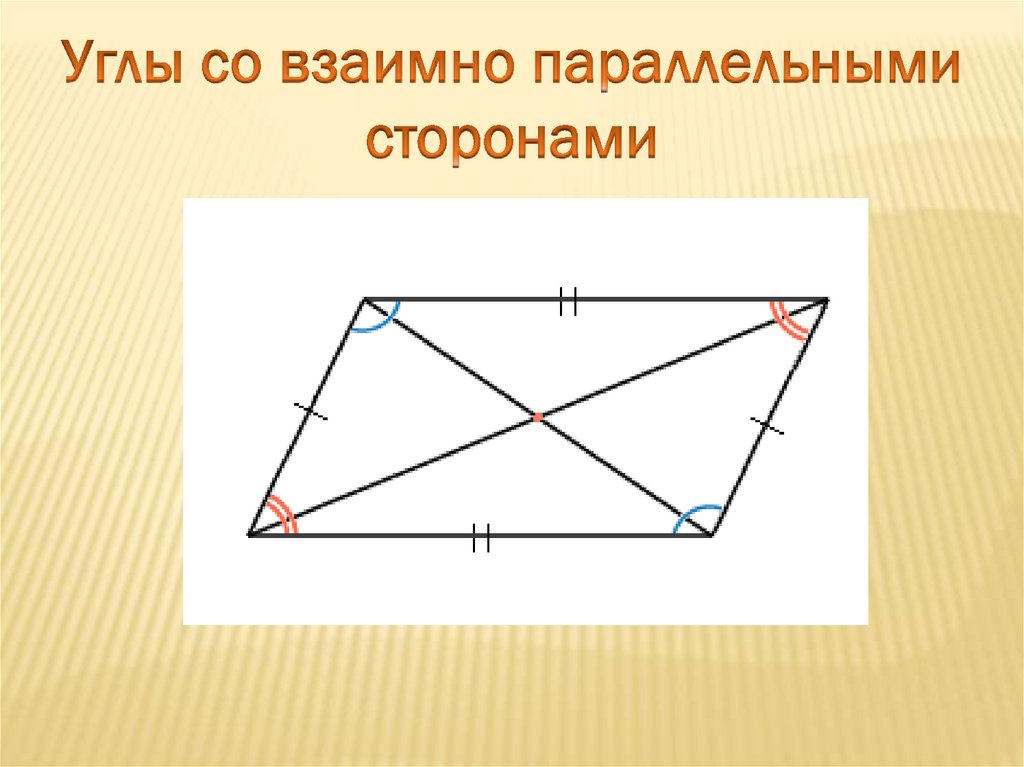 Углы со взаимно параллельными сторонами